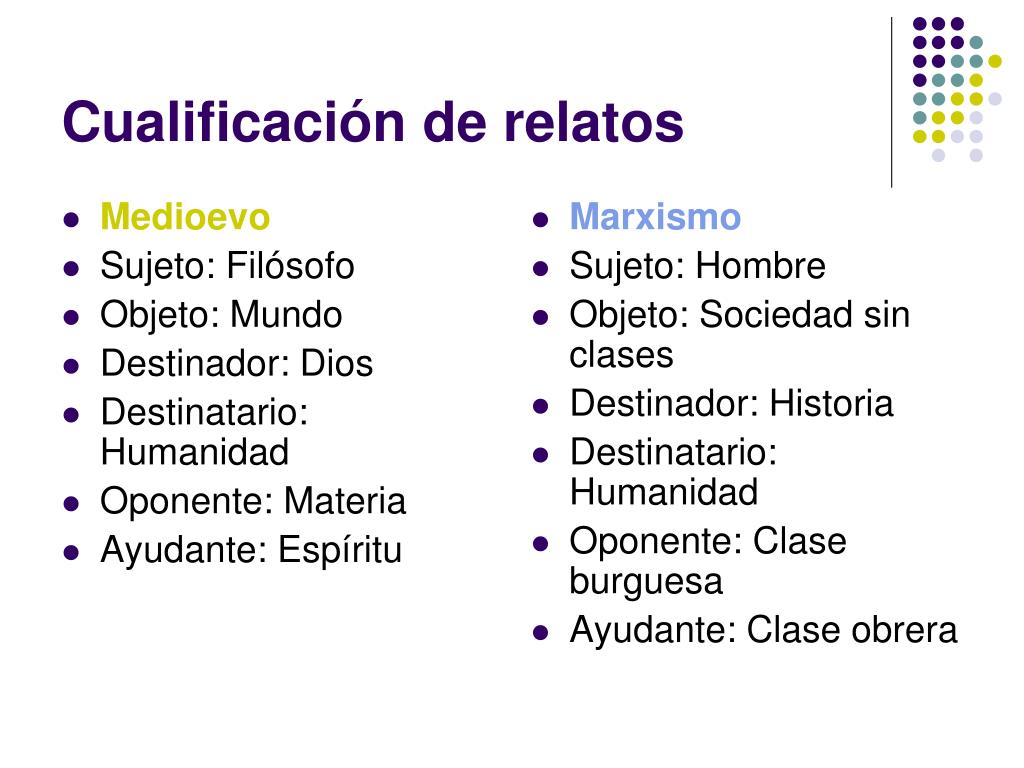 Cualificación de relatos

- Medioevo
- Sujeto: Filósofo
- Objeto: Mundo
- Destinador: Dios
- Destinatario: Humanidad
- Oponente: Materia
- Ayudante: Espíritu

- Marxismo
- Sujeto: Hombre
- Objeto: Sociedad sin clases
- Destinador: Historia
- Destinatario: Humanidad
- Oponente: Clase burguesa
- Ayudante: Clase obrera